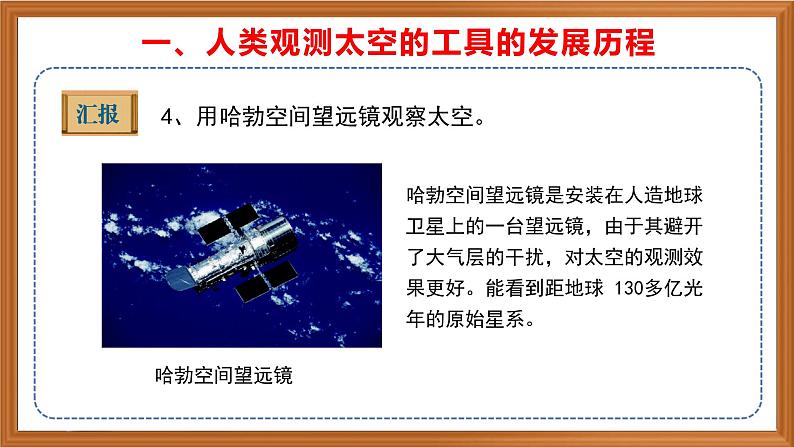 一、人类观测太空的工具的发展历程

汇报

4、用哈勃空间望远镜观察太空。

哈勃空间望远镜是安装在人造地球卫星上的一台望远镜，由于其避开了大气层的干扰，对太空的观测效果更好。能看到距地球 130多亿光年的原始星系。

哈勃空间望远镜